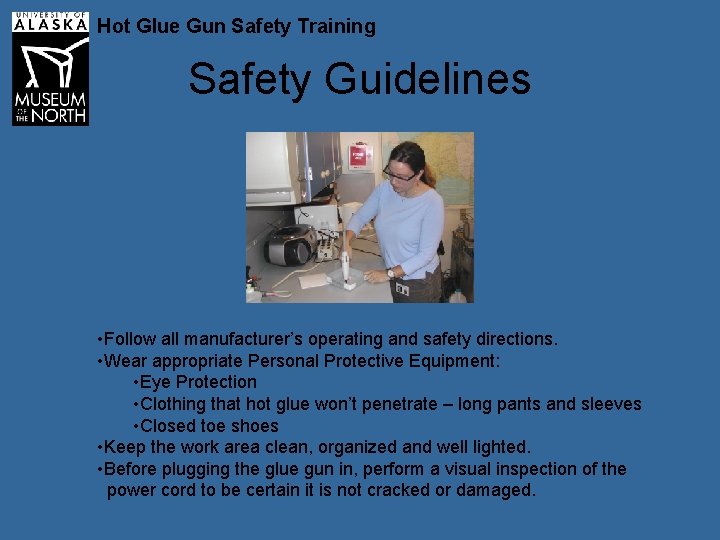 UNIVERSITY OF ALASKA MUSEUM OF THE NORTH

Hot Glue Gun Safety Training

Safety Guidelines

•Follow all manufacturer's operating and safety directions.
•Wear appropriate Personal Protective Equipment:
•Eye Protection
•Clothing that hot glue won't penetrate – long pants and sleeves
•Closed toe shoes
•Keep the work area clean, organized and well lighted.
•Before plugging the glue gun in, perform a visual inspection of the power cord to be certain it is not cracked or damaged.